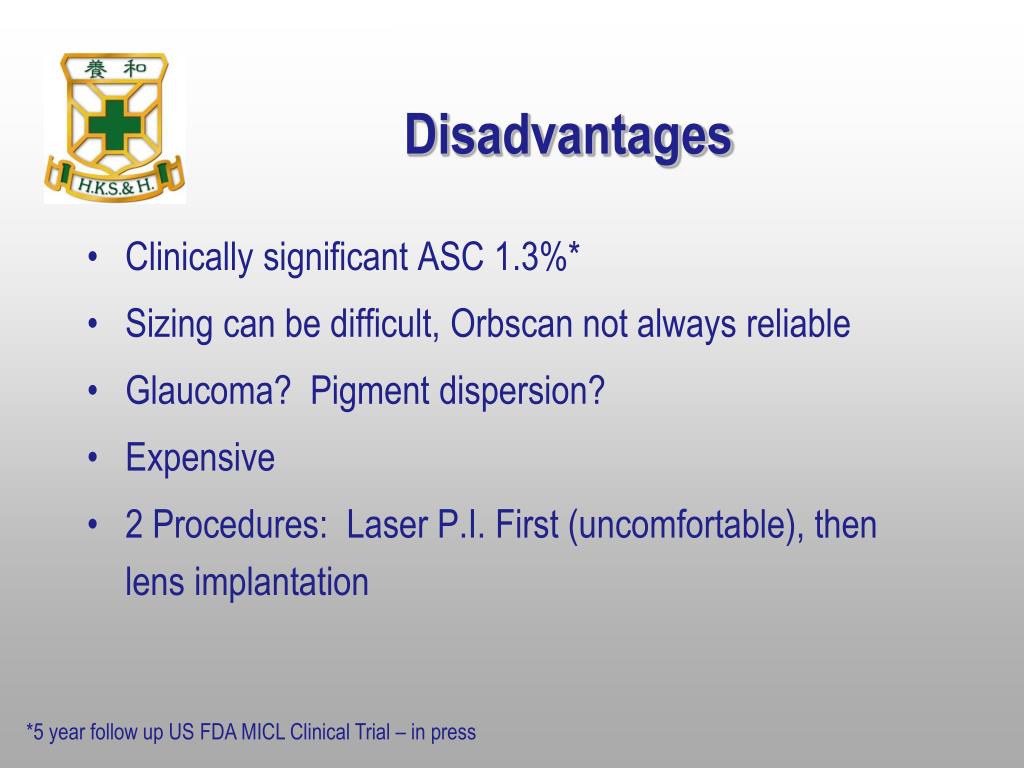 養 和

H.K.S.& H.

Disadvantages

• Clinically significant ASC 1.3%*

• Sizing can be difficult, Orbscan not always reliable

• Glaucoma? Pigment dispersion?

• Expensive

• 2 Procedures: Laser P.I. First (uncomfortable), then lens implantation

*5 year follow up US FDA MICL Clinical Trial – in press